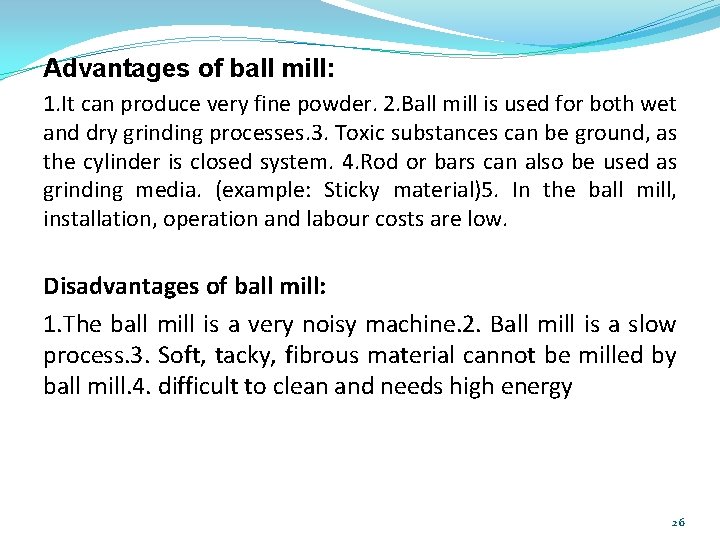 Advantages of ball mill:

1.It can produce very fine powder. 2.Ball mill is used for both wet and dry grinding processes.3. Toxic substances can be ground, as the cylinder is closed system. 4.Rod or bars can also be used as grinding media. (example: Sticky material)5. In the ball mill, installation, operation and labour costs are low.

Disadvantages of ball mill:

1.The ball mill is a very noisy machine.2. Ball mill is a slow process.3. Soft, tacky, fibrous material cannot be milled by ball mill.4. difficult to clean and needs high energy

26